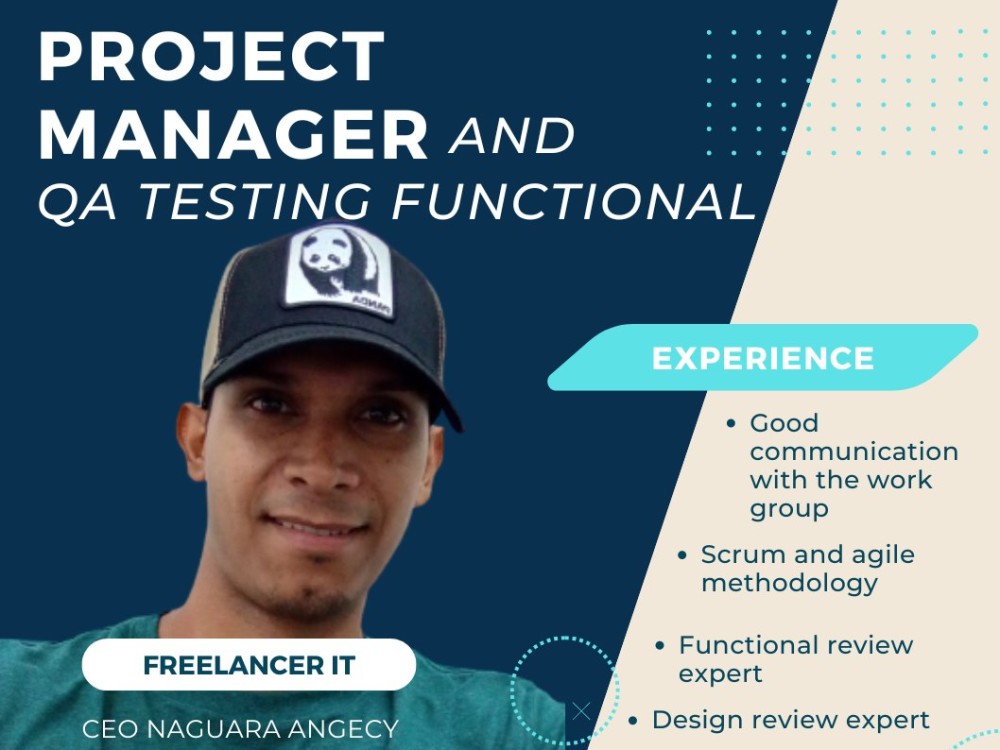 PROJECT MANAGER AND QA TESTING FUNCTIONAL

EXPERIENCE

• Good communication with the work group

• Scrum and agile methodology

• Functional review expert

• Design review expert

FREELANCER IT

CEO NAGUARA ANGECY